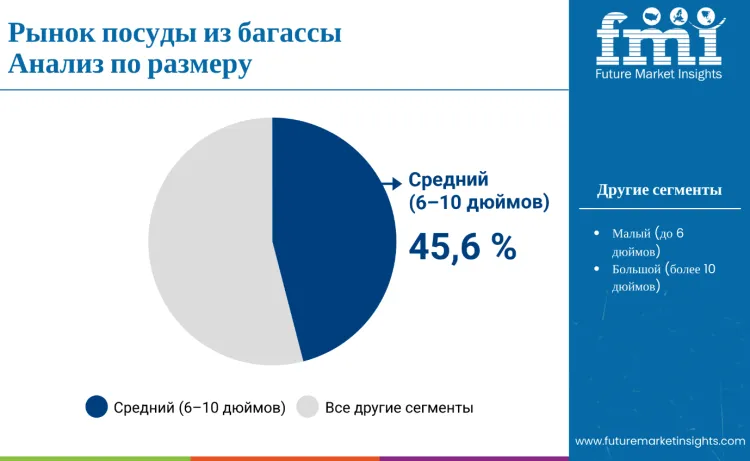 Рынок посуды из багассы
Анализ по размеру

fmi
Future Market Insights

Средний (6–10 дюймов)
45,6 %

Другие сегменты

• Малый (до 6 дюймов)
• Большой (более 10 дюймов)

Средний (6–10 дюймов)   Все другие сегменты

www.futuremarketinsights.com